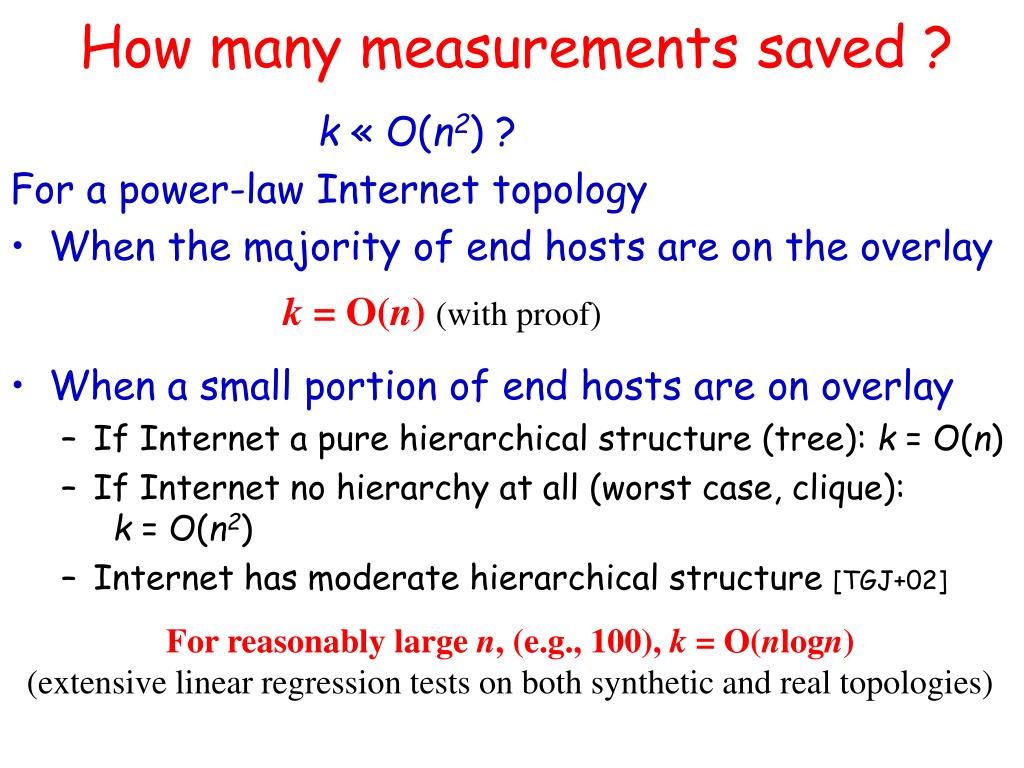 How many measurements saved ?

$k \ll O(n^2)$ ?

For a power-law Internet topology

• When the majority of end hosts are on the overlay

$k = O(n)$ (with proof)

• When a small portion of end hosts are on overlay

– If Internet a pure hierarchical structure (tree): $k = O(n)$

– If Internet no hierarchy at all (worst case, clique): $k = O(n^2)$

– Internet has moderate hierarchical structure [TGJ+02]

For reasonably large $n$, (e.g., 100), $k = O(n\log n)$

(extensive linear regression tests on both synthetic and real topologies)